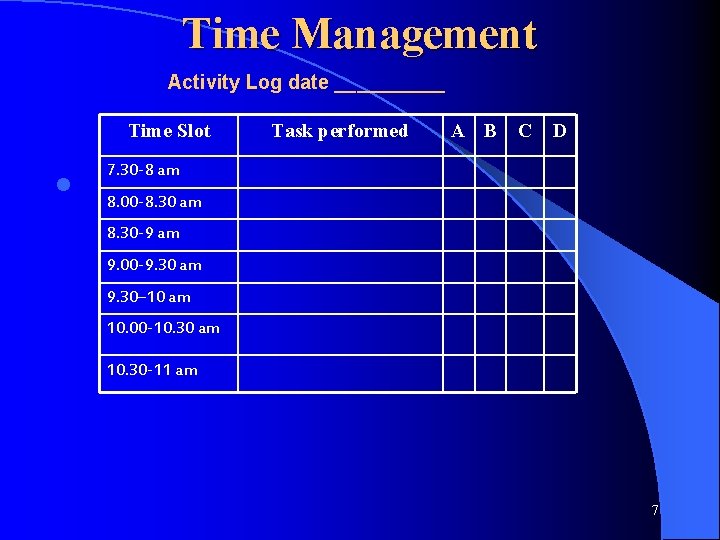 Time Management

Activity Log date __________

| Time Slot | Task performed | A | B | C | D |
|---|---|---|---|---|---|
| 7.30-8 am | | | | | |
| 8.00-8.30 am | | | | | |
| 8.30-9 am | | | | | |
| 9.00-9.30 am | | | | | |
| 9.30–10 am | | | | | |
| 10.00-10.30 am | | | | | |
| 10.30-11 am | | | | | |

7